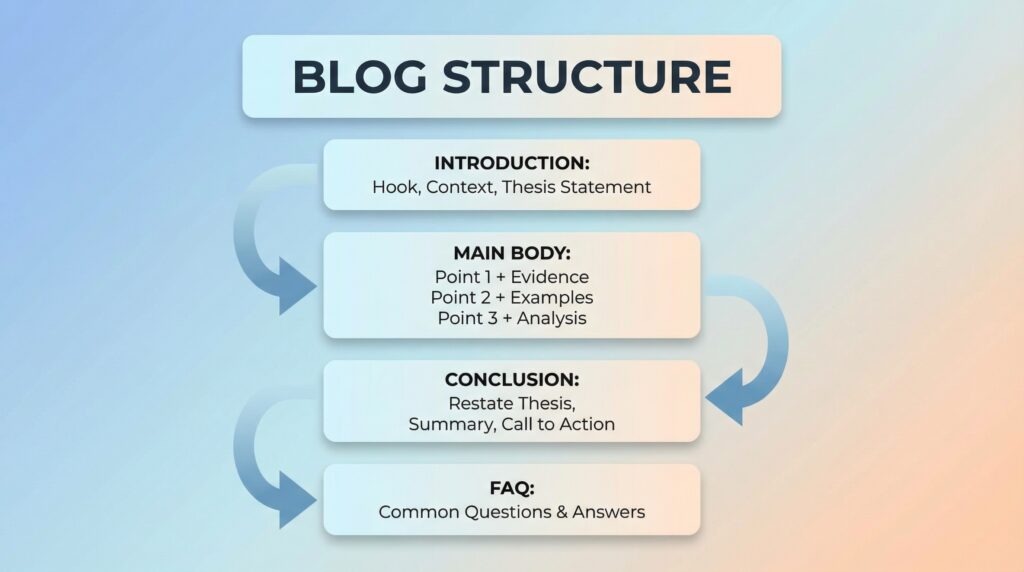 BLOG STRUCTURE

INTRODUCTION:
Hook, Context, Thesis Statement

MAIN BODY:
Point 1 + Evidence
Point 2 + Examples
Point 3 + Analysis

CONCLUSION:
Restate Thesis,
Summary, Call to Action

FAQ:
Common Questions & Answers